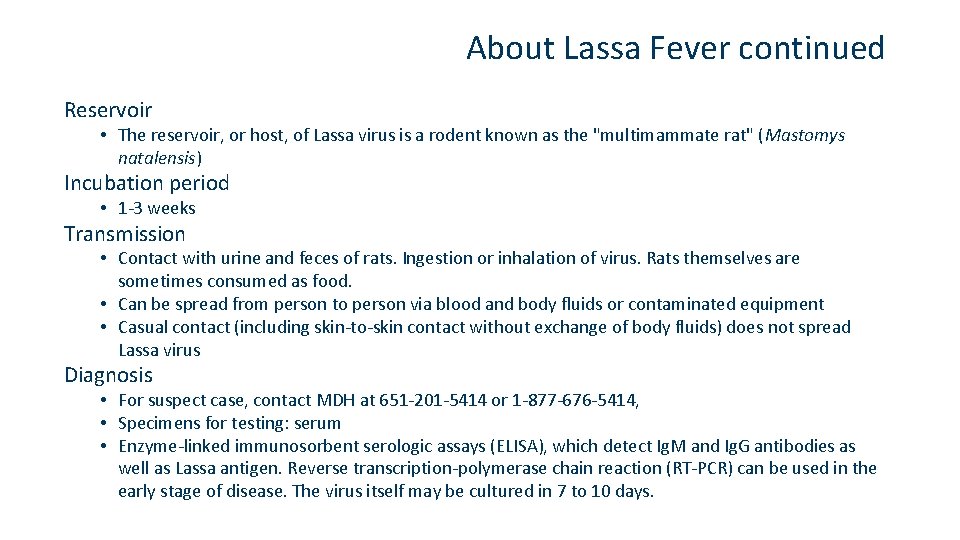 About Lassa Fever continued

Reservoir

• The reservoir, or host, of Lassa virus is a rodent known as the "multimammate rat" (Mastomys natalensis)

Incubation period

• 1-3 weeks

Transmission

• Contact with urine and feces of rats. Ingestion or inhalation of virus. Rats themselves are sometimes consumed as food.
• Can be spread from person to person via blood and body fluids or contaminated equipment
• Casual contact (including skin-to-skin contact without exchange of body fluids) does not spread Lassa virus

Diagnosis

• For suspect case, contact MDH at 651-201-5414 or 1-877-676-5414,
• Specimens for testing: serum
• Enzyme-linked immunosorbent serologic assays (ELISA), which detect IgM and IgG antibodies as well as Lassa antigen. Reverse transcription-polymerase chain reaction (RT-PCR) can be used in the early stage of disease. The virus itself may be cultured in 7 to 10 days.